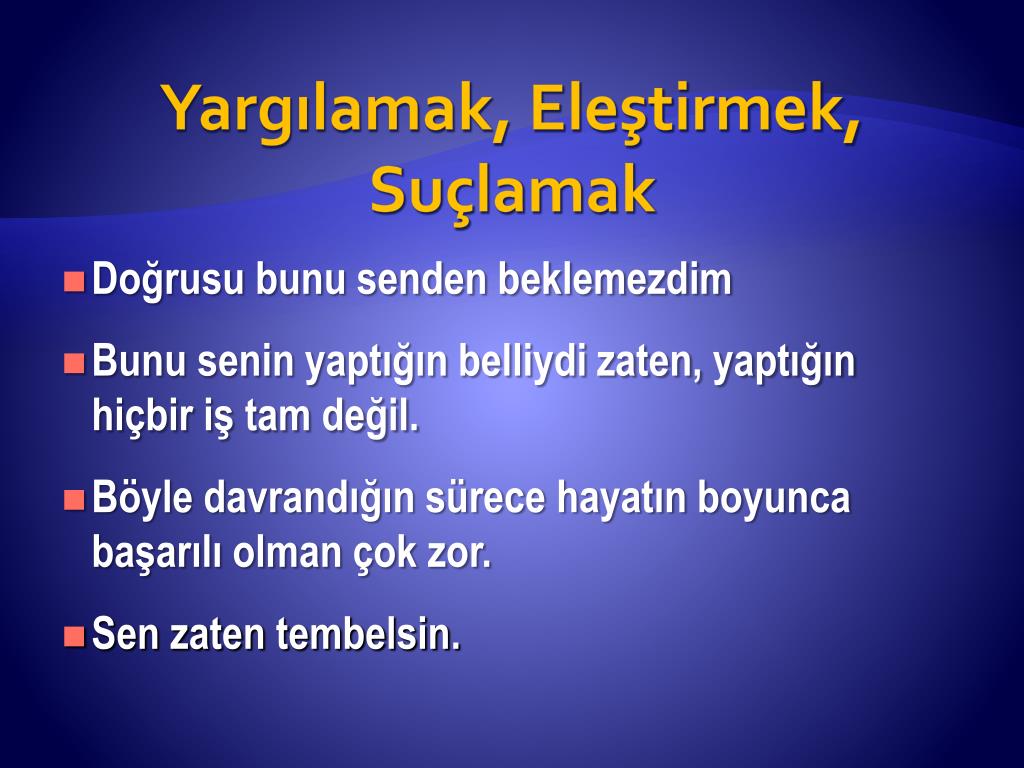 Yargılamak, Eleştirmek, Suçlamak

Doğrusu bunu senden beklemezdim

Bunu senin yaptığın belliydi zaten, yaptığın hiçbir iş tam değil.

Böyle davrandığın sürece hayatın boyunca başarılı olman çok zor.

Sen zaten tembelsin.